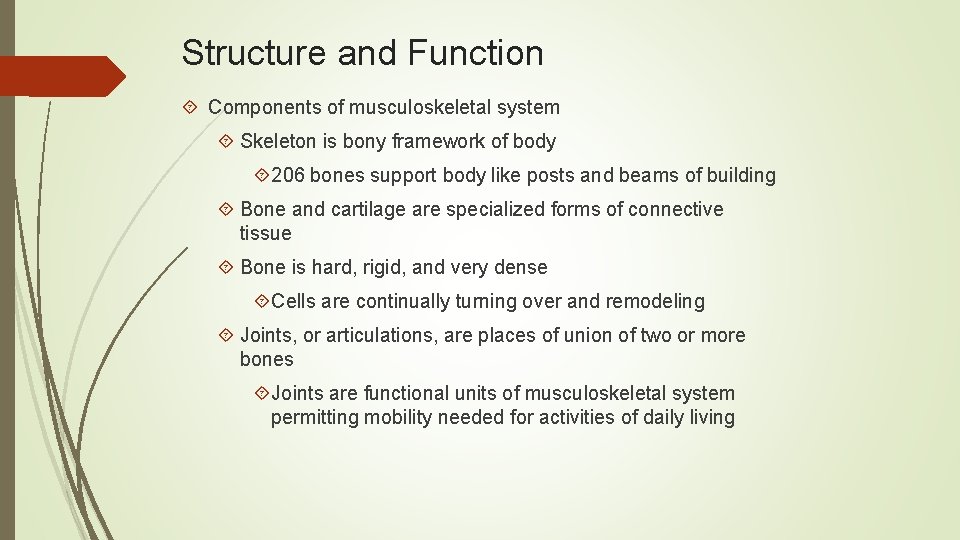 Structure and Function

Components of musculoskeletal system

Skeleton is bony framework of body

206 bones support body like posts and beams of building

Bone and cartilage are specialized forms of connective tissue

Bone is hard, rigid, and very dense

Cells are continually turning over and remodeling

Joints, or articulations, are places of union of two or more bones

Joints are functional units of musculoskeletal system permitting mobility needed for activities of daily living